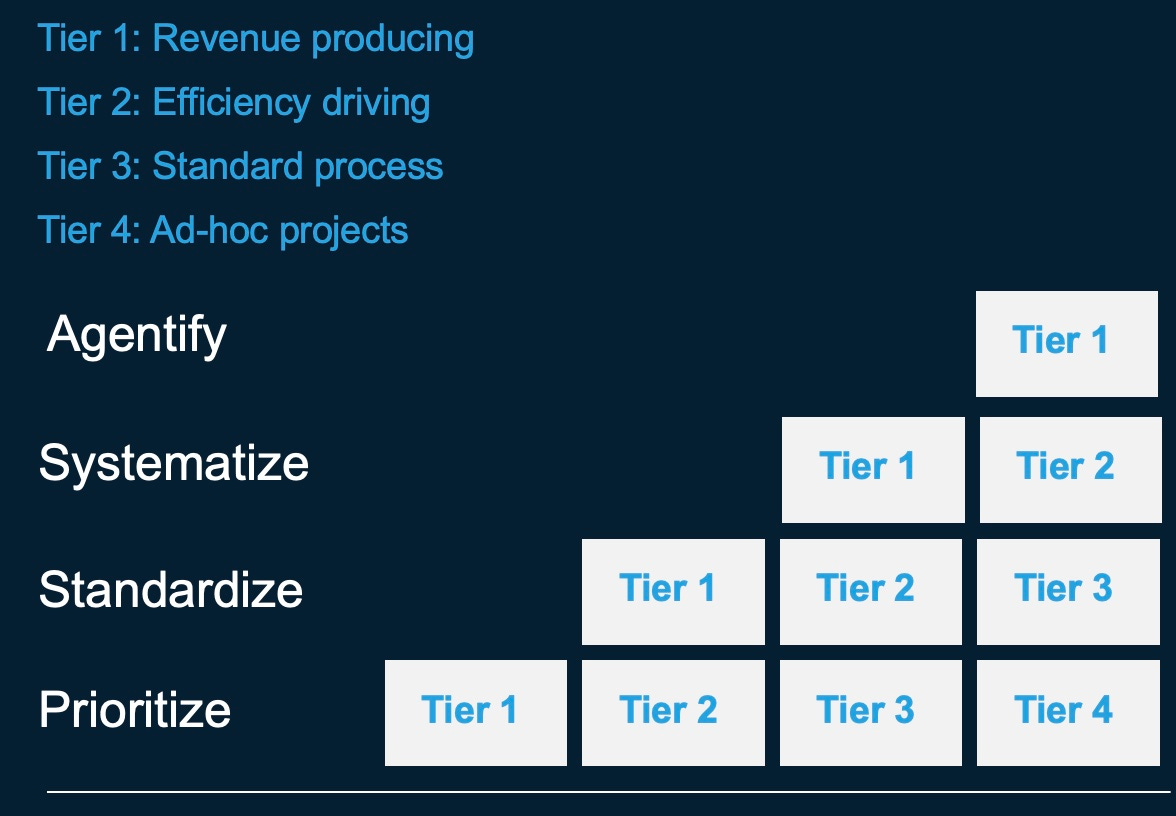 Tier 1: Revenue producing
Tier 2: Efficiency driving
Tier 3: Standard process
Tier 4: Ad-hoc projects

Agentify Tier 1

Systematize Tier 1 Tier 2

Standardize Tier 1 Tier 2 Tier 3

Prioritize Tier 1 Tier 2 Tier 3 Tier 4